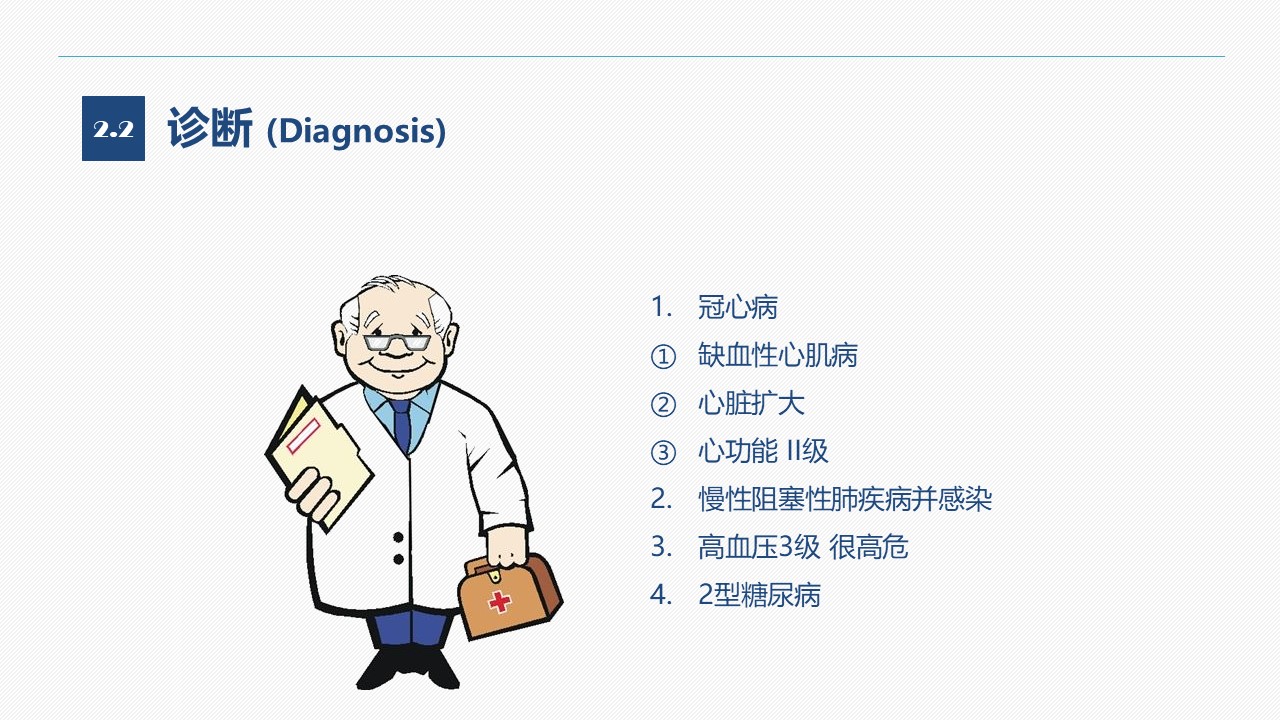 2.2 诊断 (Diagnosis)

1. 冠心病
① 缺血性心肌病
② 心脏扩大
③ 心功能 II级
2. 慢性阻塞性肺疾病并感染
3. 高血压3级 很高危
4. 2型糖尿病